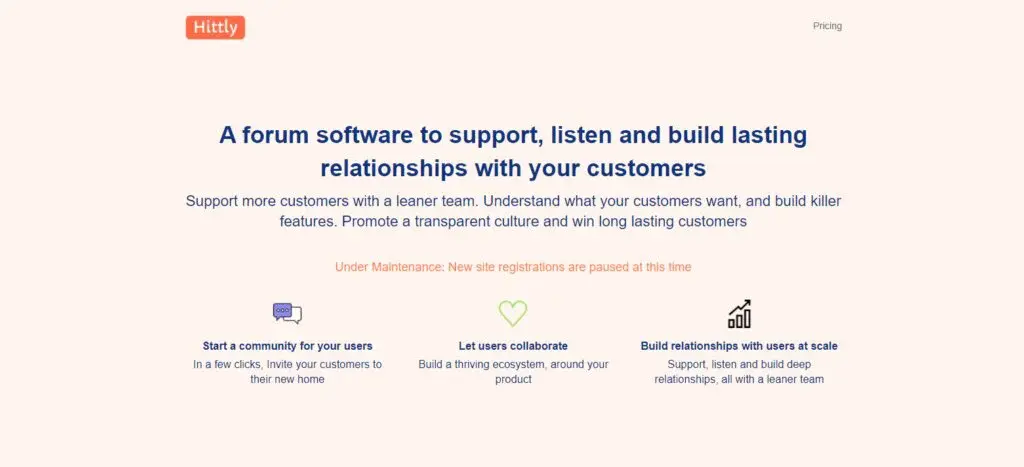 Hittly

Pricing

A forum software to support, listen and build lasting relationships with your customers

Support more customers with a leaner team. Understand what your customers want, and build killer features. Promote a transparent culture and win long lasting customers

Under Maintenance: New site registrations are paused at this time

Start a community for your users

In a few clicks, Invite your customers to their new home

Let users collaborate

Build a thriving ecosystem, around your product

Build relationships with users at scale

Support, listen and build deep relationships, all with a leaner team